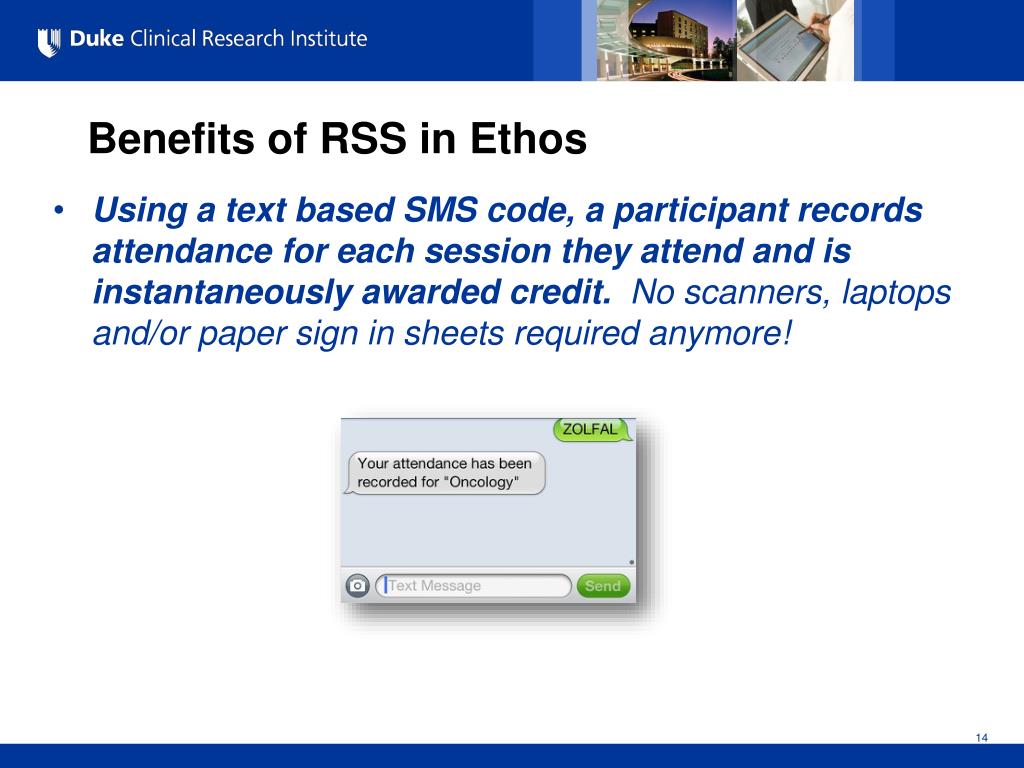 Duke Clinical Research Institute

Benefits of RSS in Ethos

• Using a text based SMS code, a participant records attendance for each session they attend and is instantaneously awarded credit. No scanners, laptops and/or paper sign in sheets required anymore!

ZOLFAL

Your attendance has been recorded for "Oncology"

Text Message

Send

14